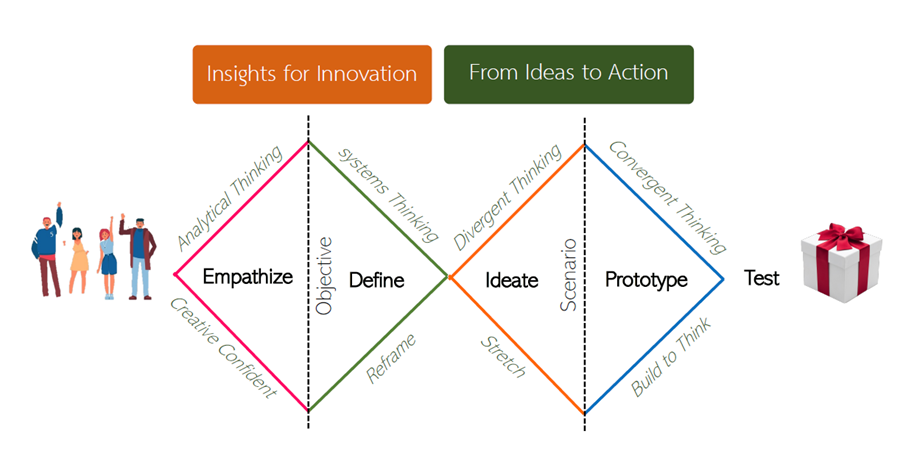 Insights for Innovation

From Ideas to Action

Analytical Thinking

systems Thinking

Divergent Thinking

Convergent Thinking

Empathize

Objective

Define

Ideate

Scenario

Prototype

Test

Creative Confident

Reframe

Stretch

Build to Think